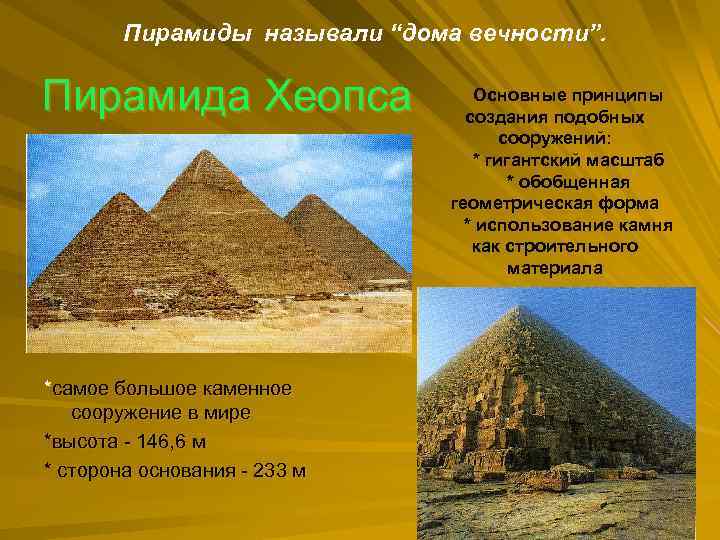 Пирамиды называли “дома вечности”.

Пирамида Хеопса

Основные принципы создания подобных сооружений:
* гигантский масштаб
* обобщенная геометрическая форма
* использование камня как строительного материала

*самое большое каменное сооружение в мире
*высота - 146,6 м
* сторона основания - 233 м